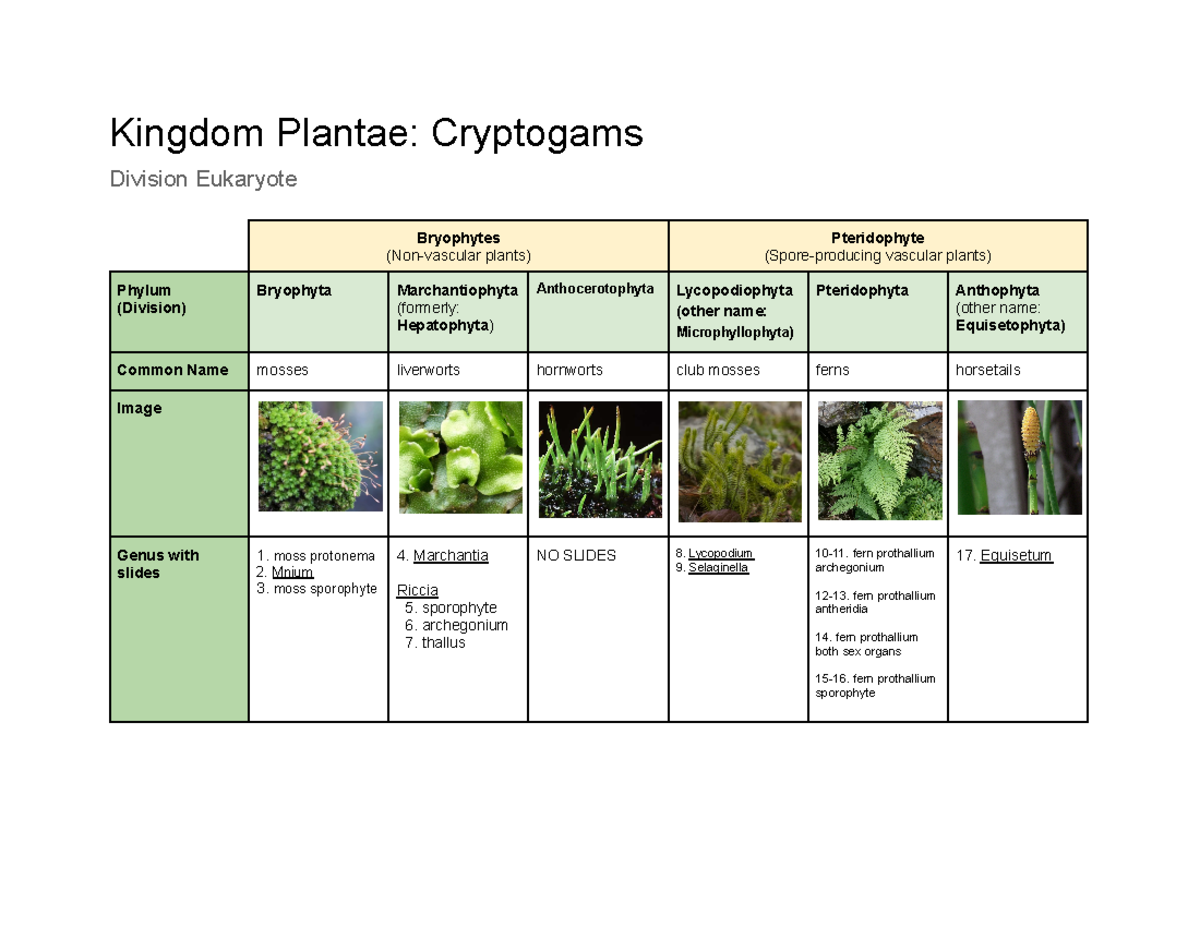 Kingdom Plantae: Cryptogams

Division Eukaryote

| | Bryophytes (Non-vascular plants) | | | Pteridophyte (Spore-producing vascular plants) | | |
|---|---|---|---|---|---|---|
| Phylum (Division) | Bryophyta | Marchantiophyta (formerly: Hepatophyta) | Anthocerotophyta | Lycopodiophyta (other name: Microphyllophyta) | Pteridophyta | Anthophyta (other name: Equisetophyta) |
| Common Name | mosses | liverworts | hornworts | club mosses | ferns | horsetails |
| Image | | | | | | |
| Genus with slides | 1. moss protonema 2. Mnium 3. moss sporophyte | 4. Marchantia Riccia 5. sporophyte 6. archegonium 7. thallus | NO SLIDES | 8. Lycopodium 9. Selaginella | 10-11. fern prothallium archegonium 12-13. fern prothallium antheridia 14. fern prothallium both sex organs 15-16. fern prothallium sporophyte | 17. Equisetum |